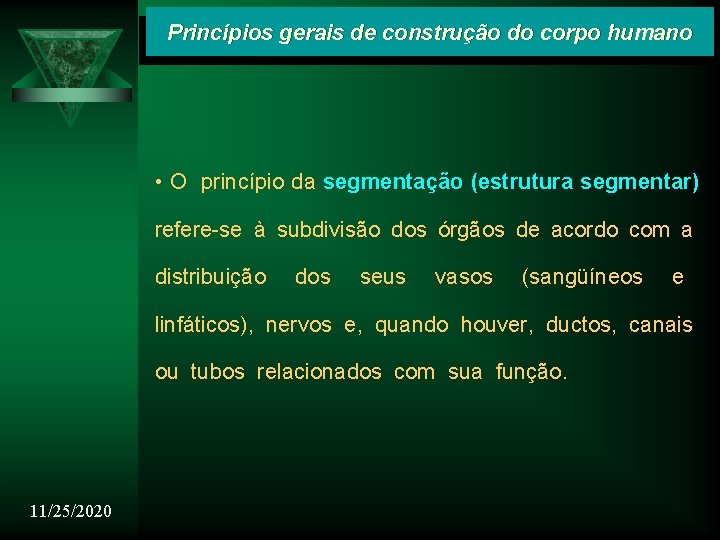 Princípios gerais de construção do corpo humano

• O princípio da segmentação (estrutura segmentar) refere-se à subdivisão dos órgãos de acordo com a distribuição dos seus vasos (sangüíneos e linfáticos), nervos e, quando houver, ductos, canais ou tubos relacionados com sua função.

11/25/2020